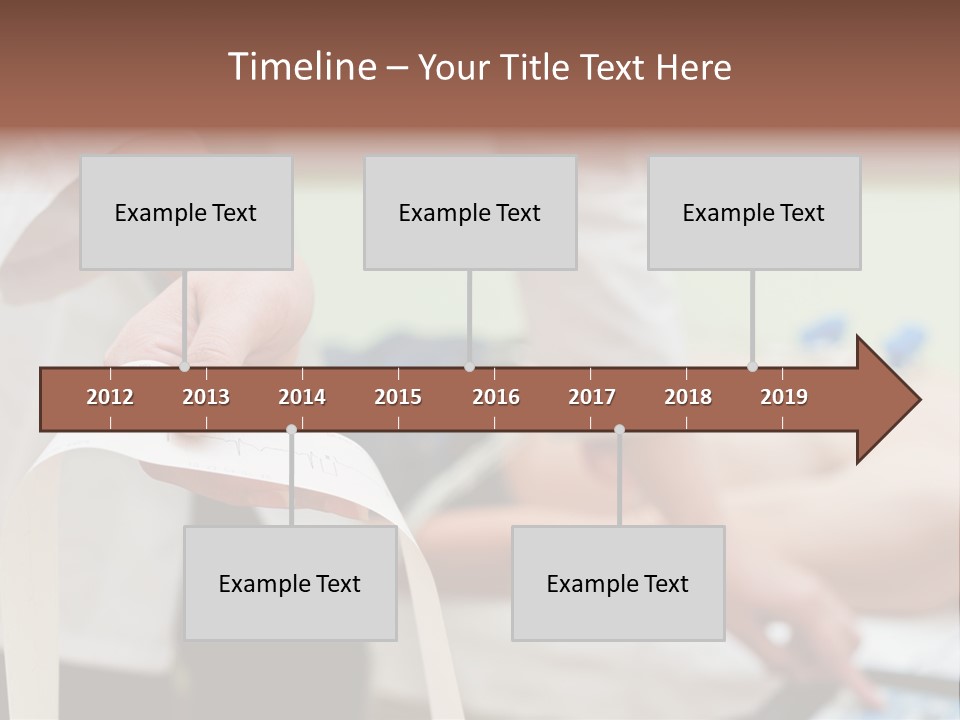 Timeline – Your Title Text Here

Example Text

Example Text

Example Text

2012 2013 2014 2015 2016 2017 2018 2019

Example Text

Example Text